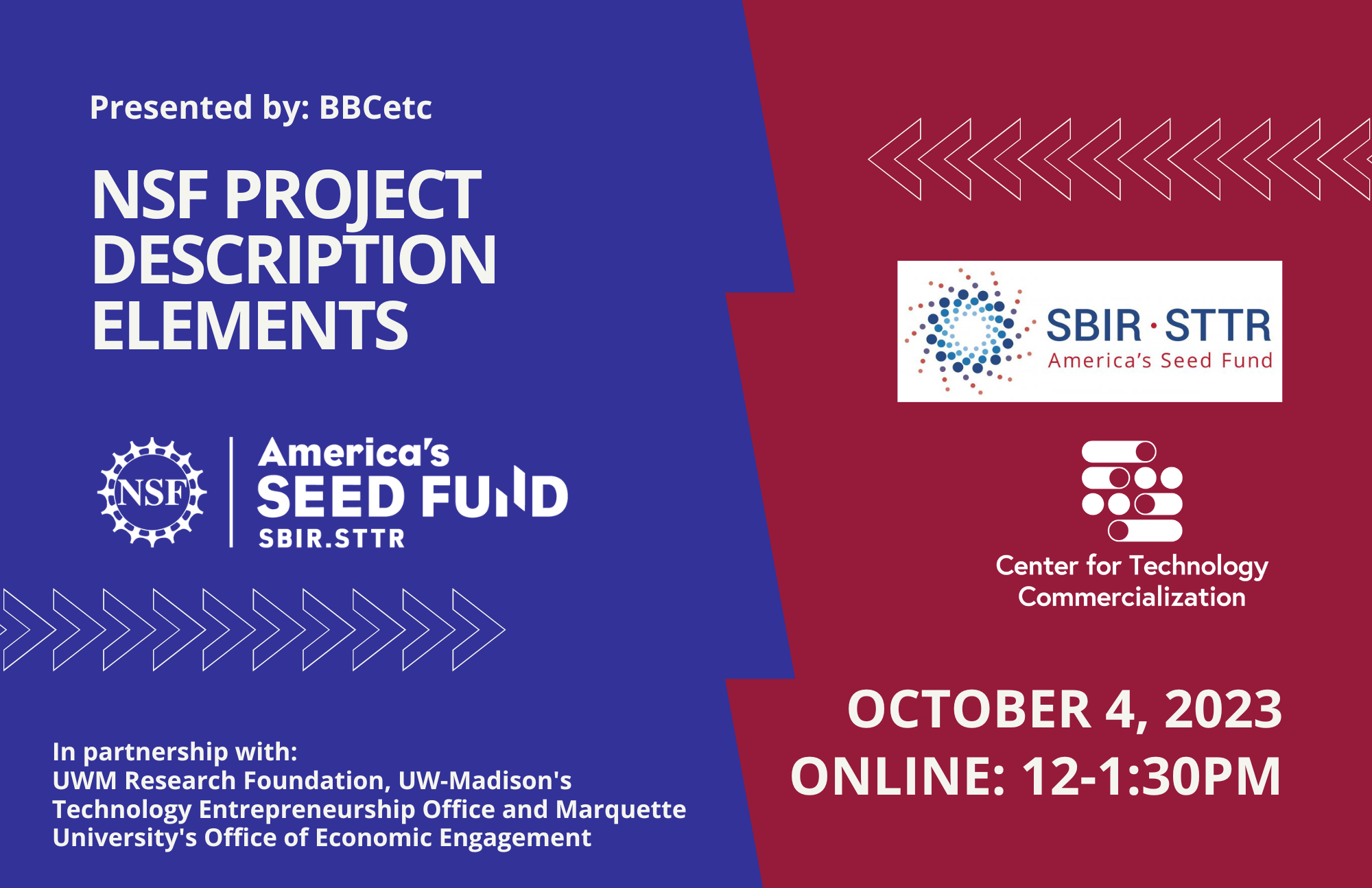 Presented by: BBCetc

NSF PROJECT DESCRIPTION ELEMENTS

NSF

America's SEED FUND SBIR.STTR

In partnership with:
UWM Research Foundation, UW-Madison's Technology Entrepreneurship Office and Marquette University's Office of Economic Engagement

SBIR · STTR
America's Seed Fund

Center for Technology Commercialization

OCTOBER 4, 2023
ONLINE: 12-1:30PM